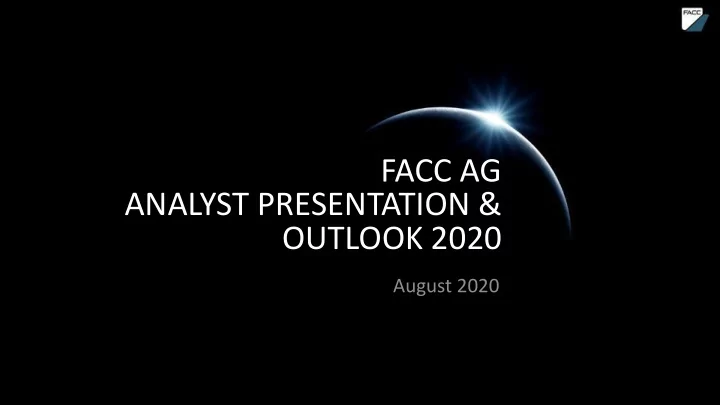 FACC

FACC AG
ANALYST PRESENTATION &
OUTLOOK 2020

August 2020